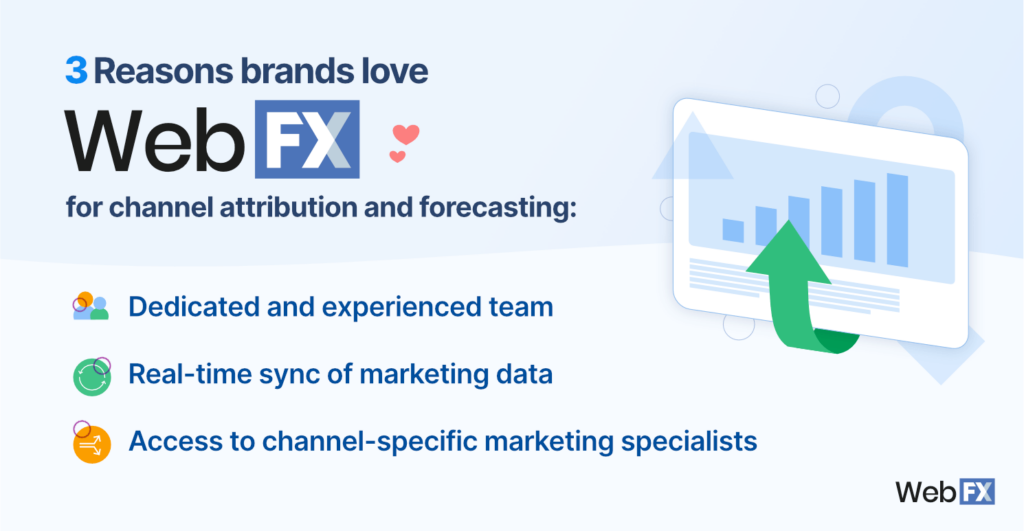 3 Reasons brands love

WebFX

for channel attribution and forecasting:

Dedicated and experienced team

Real-time sync of marketing data

Access to channel-specific marketing specialists

WebFX